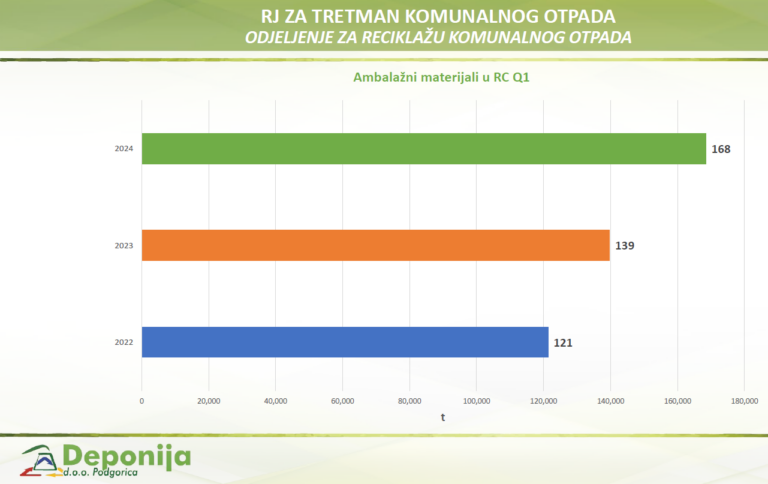 RJ ZA TRETMAN KOMUNALNOG OTPADA
ODJELJENJE ZA RECIKLAŽU KOMUNALNOG OTPADA

Ambalažni materijali u RC Q1

2024
168
2023
139
2022
121

0
20,000
40,000
60,000
80,000
100,000
120,000
140,000
160,000
180,000
t

Deponija
d.o.o. Podgorica